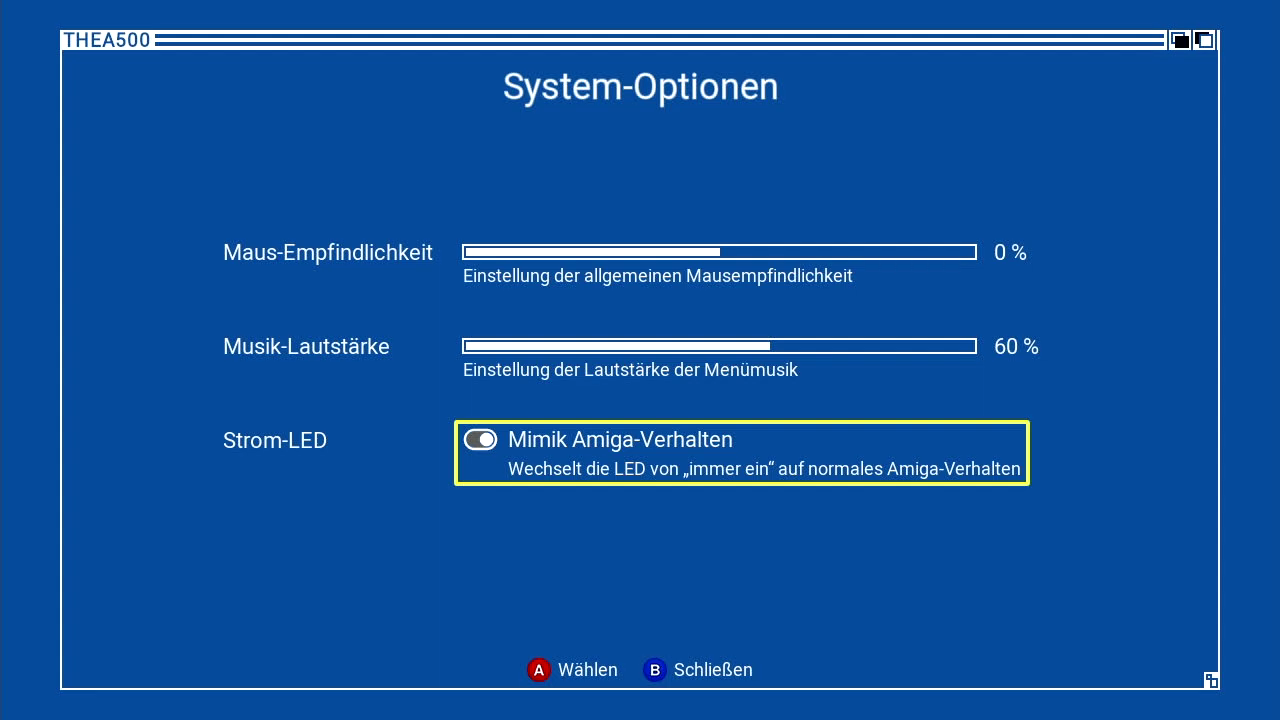 THEA500

System-Optionen

Maus-Empfindlichkeit
0 %
Einstellung der allgemeinen Mausempfindlichkeit

Musik-Lautstärke
60 %
Einstellung der Lautstärke der Menümusik

Strom-LED
Mimik Amiga-Verhalten
Wechselt die LED von „immer ein“ auf normales Amiga-Verhalten

A Wählen B Schließen